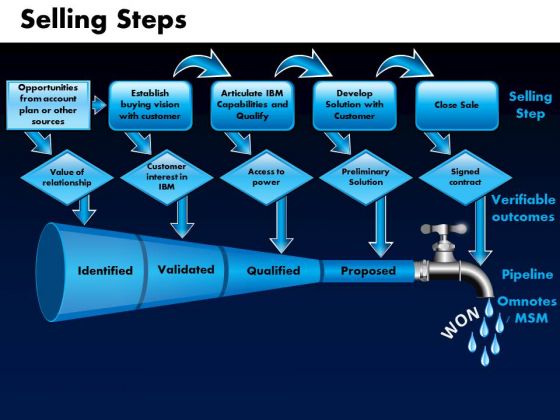 Selling Steps

Opportunities from account plan or other sources

Establish buying vision with customer

Articulate IBM Capabilities and Qualify

Develop Solution with Customer

Close Sale

Selling Step

Value of relationship

Customer interest in IBM

Access to power

Preliminary Solution

Signed contract

Verifiable outcomes

Identified

Validated

Qualified

Proposed

Pipeline

Omnotes / MSM

WON